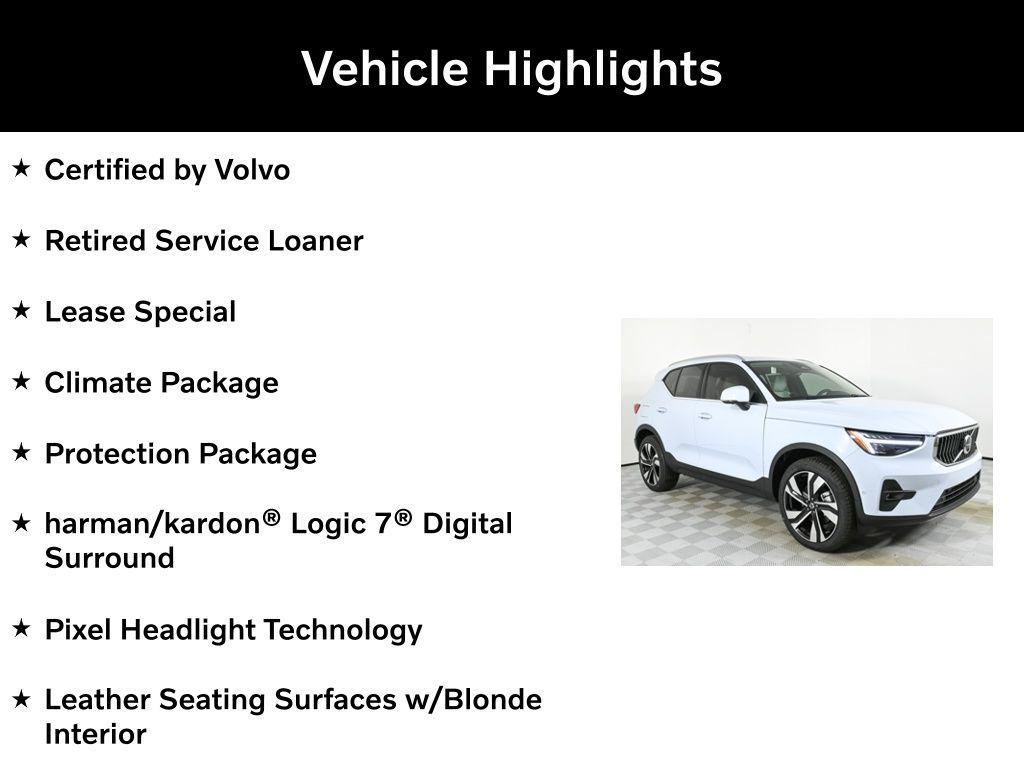 Vehicle Highlights

★ Certified by Volvo

★ Retired Service Loaner

★ Lease Special

★ Climate Package

★ Protection Package

★ harman/kardon® Logic 7® Digital Surround

★ Pixel Headlight Technology

★ Leather Seating Surfaces w/Blonde Interior